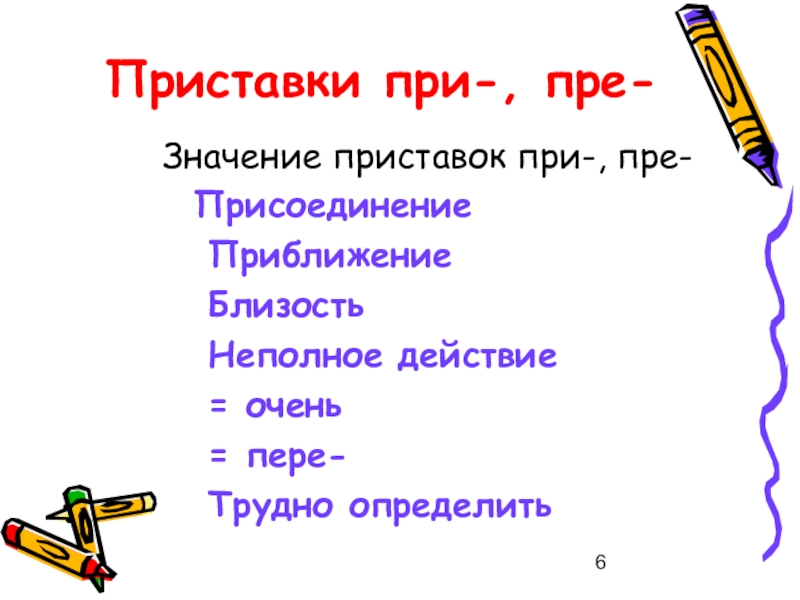 Приставки при-, пре-

Значение приставок при-, пре-

Присоединение

Приближение

Близость

Неполное действие

= очень

= пере-

Трудно определить

6